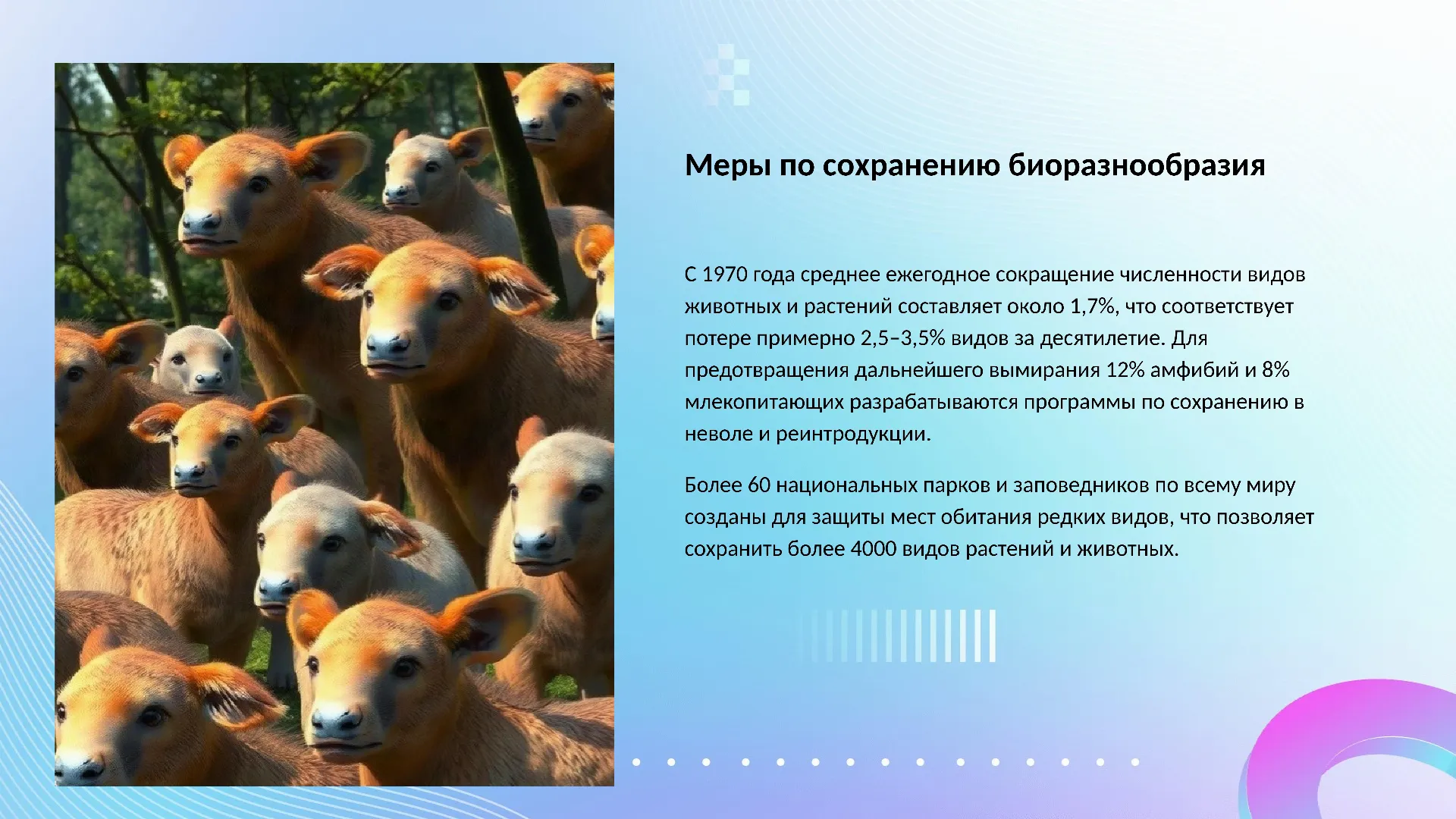 Меры по сохранению биоразнообразия

С 1970 года среднее ежегодное сокращение численности видов животных и растений составляет около 1,7%, что соответствует потере примерно 2,5–3,5% видов за десятилетие. Для предотвращения дальнейшего вымирания 12% амфибий и 8% млекопитающих разрабатываются программы по сохранению в неволе и реинтродукции.

Более 60 национальных парков и заповедников по всему миру созданы для защиты мест обитания редких видов, что позволяет сохранить более 4000 видов растений и животных.